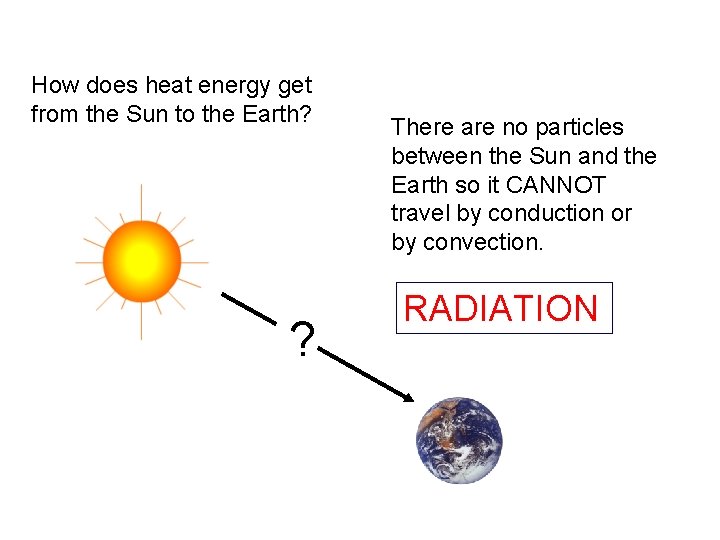 How does heat energy get from the Sun to the Earth?

There are no particles between the Sun and the Earth so it CANNOT travel by conduction or by convection.

RADIATION

?